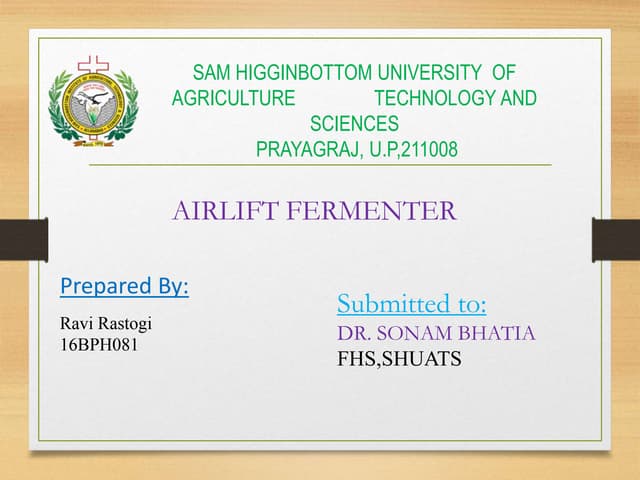 SAM HIGGINBOTTOM UNIVERSITY OF AGRICULTURE TECHNOLOGY AND SCIENCES
PRAYAGRAJ, U.P,211008

AIRLIFT FERMENTER

Prepared By:

Ravi Rastogi
16BPH081

Submitted to:

DR. SONAM BHATIA
FHS,SHUATS